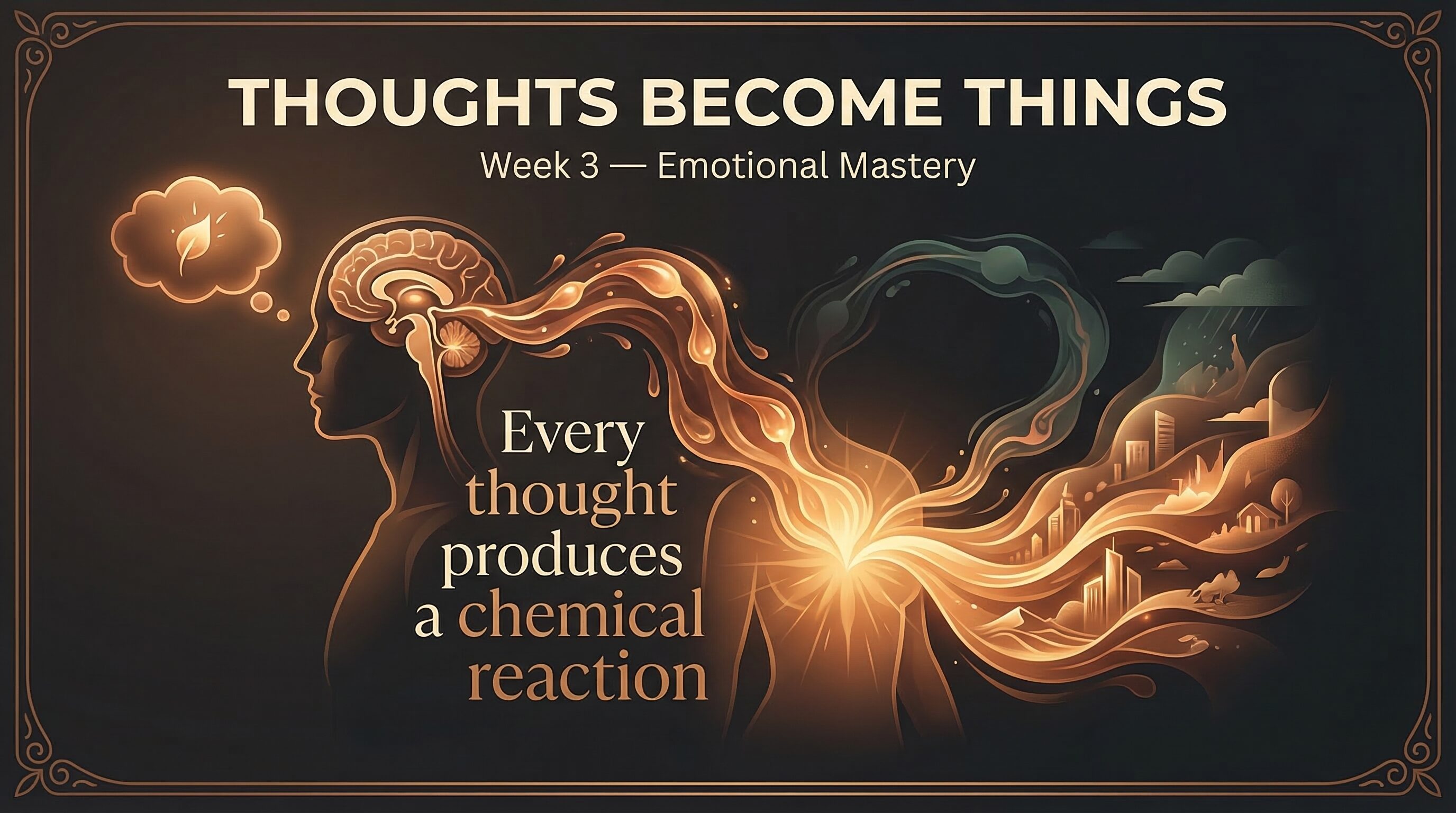 THOUGHTS BECOME THINGS

Week 3 — Emotional Mastery

Every thought produces a chemical reaction